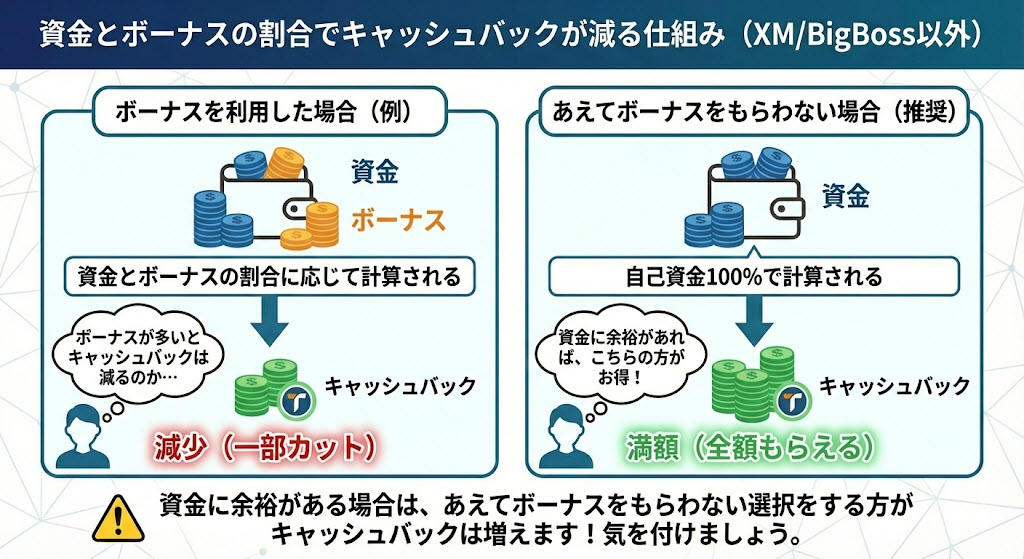 資金とボーナスの割合でキャッシュバックが減る仕組み（XM/BigBoss以外）

ボーナスを利用した場合（例）

資金

ボーナス

資金とボーナスの割合に応じて計算される

ボーナスが多いとキャッシュバックは減るのか…

キャッシュバック

減少（一部カット）

あえてボーナスをもらわない場合（推奨）

資金

自己資金100%で計算される

資金に余裕があれば、こちらの方がお得！

キャッシュバック

満額（全額もらえる）

資金に余裕がある場合は、あえてボーナスをもらわない選択をする方がキャッシュバックは増えます！気を付けましょう。